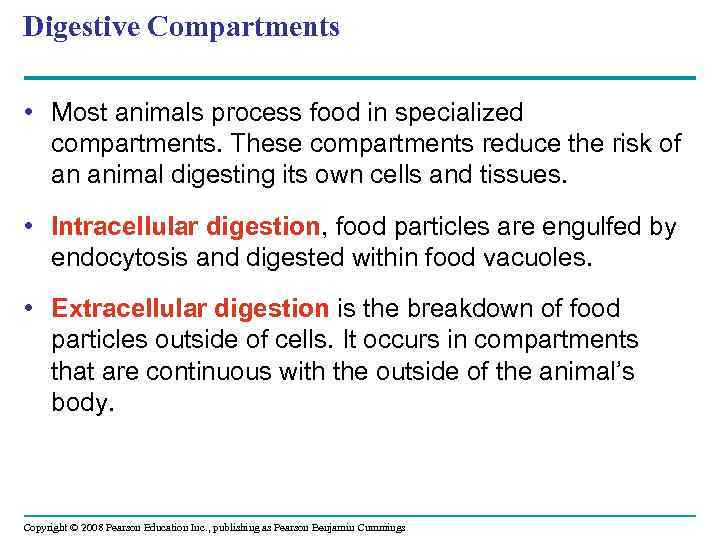 Digestive Compartments

• Most animals process food in specialized compartments. These compartments reduce the risk of an animal digesting its own cells and tissues.

• Intracellular digestion, food particles are engulfed by endocytosis and digested within food vacuoles.

• Extracellular digestion is the breakdown of food particles outside of cells. It occurs in compartments that are continuous with the outside of the animal's body.

Copyright © 2008 Pearson Education Inc., publishing as Pearson Benjamin Cummings